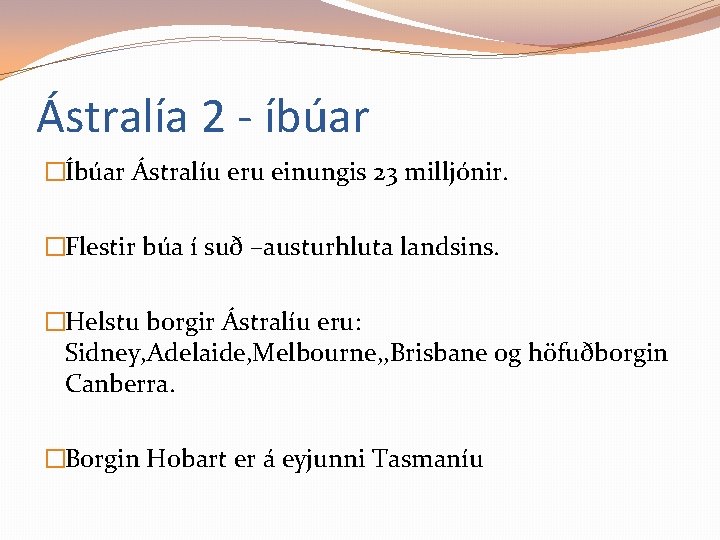 Ástralía 2 - íbúar

□Íbúar Ástralíu eru einungis 23 milljónir.

□Flestir búa í suð –austurhluta landsins.

□Helstu borgir Ástralíu eru: Sidney,Adelaide,Melbourne,,Brisbane og höfuðborgin Canberra.

□Borgin Hobart er á eyjunni Tasmaníu